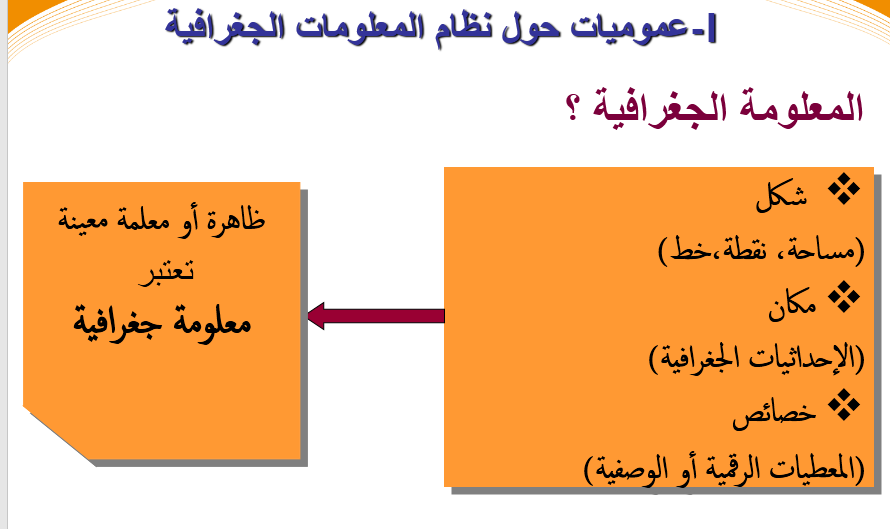 I-عموميات حول نظام المعلومات الجغرافية

المعلومة الجغرافية ؟

❖ شكل
(مساحة، نقطة،خط)
❖ مكان
(الإحداثيات الجغرافية)
❖ خصائص
(المعطيات الرقمية أو الوصفية)

ظاهرة أو معلمة معينة
تعتبر
معلومة جغرافية